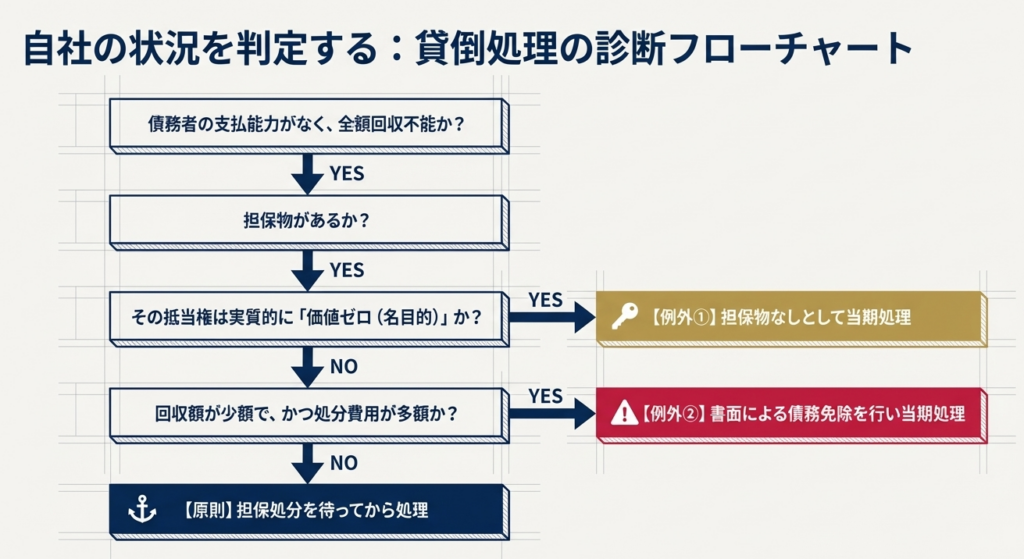 自社の状況を判定する：貸倒処理の診断フローチャート

債務者の支払能力がなく、全額回収不能か？

YES

担保物があるか？

YES

その抵当権は実質的に「価値ゼロ（名目的）」か？

YES

【例外①】担保物なしとして当期処理

NO

回収額が少額で、かつ処分費用が多額か？

YES

【例外②】書面による債務免除を行い当期処理

NO

【原則】担保処分を待ってから処理